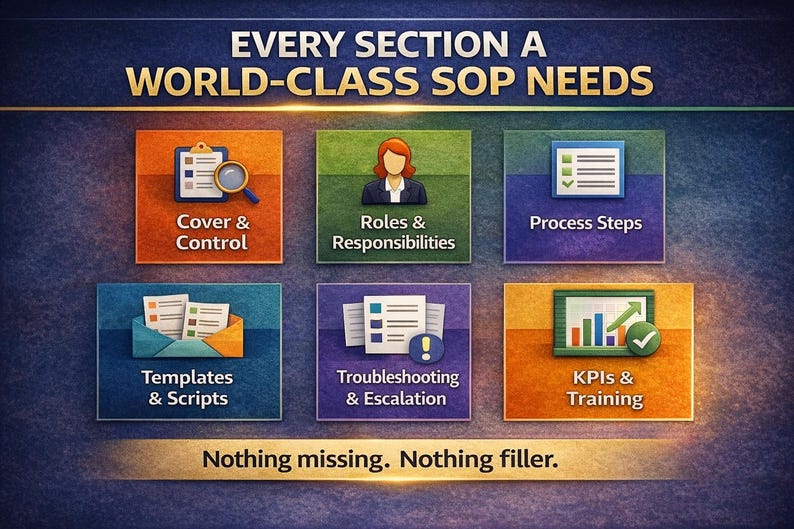 EVERY SECTION A WORLD-CLASS SOP NEEDS

Cover & Control

Roles & Responsibilities

Process Steps

Templates & Scripts

Troubleshooting & Escalation

KPIs & Training

Nothing missing. Nothing filler.